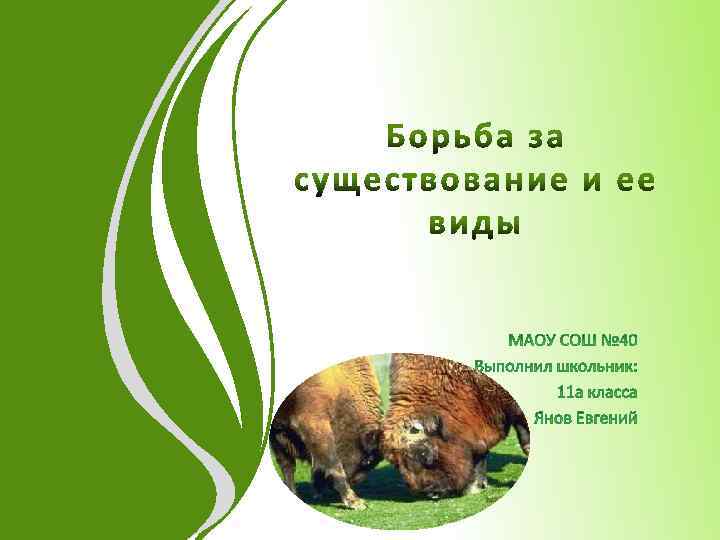 Борьба за существование и ее виды

МАОУ СОШ №40
Выполнил школьник:
11а класса
Янов Евгений